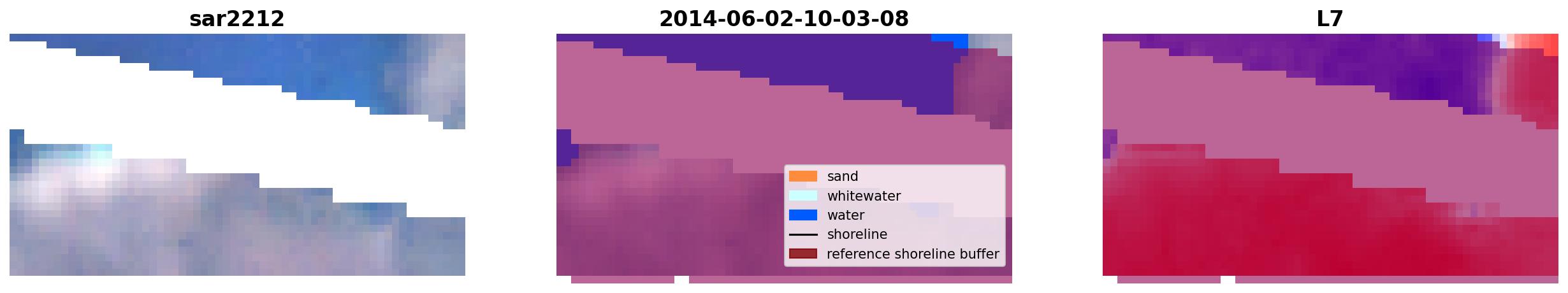 sar2212

2014-06-02-10-03-08

sand
whitewater
water
shoreline
reference shoreline buffer

L7